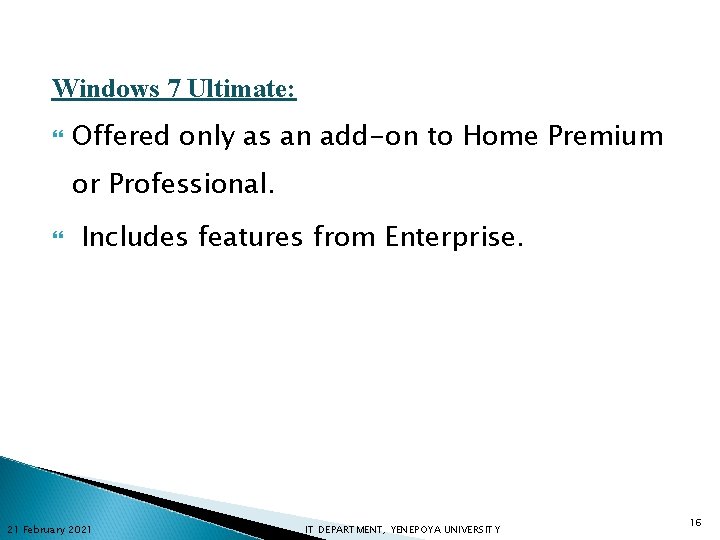 Windows 7 Ultimate:

Offered only as an add-on to Home Premium or Professional.

Includes features from Enterprise.

21 February 2021

IT DEPARTMENT, YENEPOYA UNIVERSITY

16